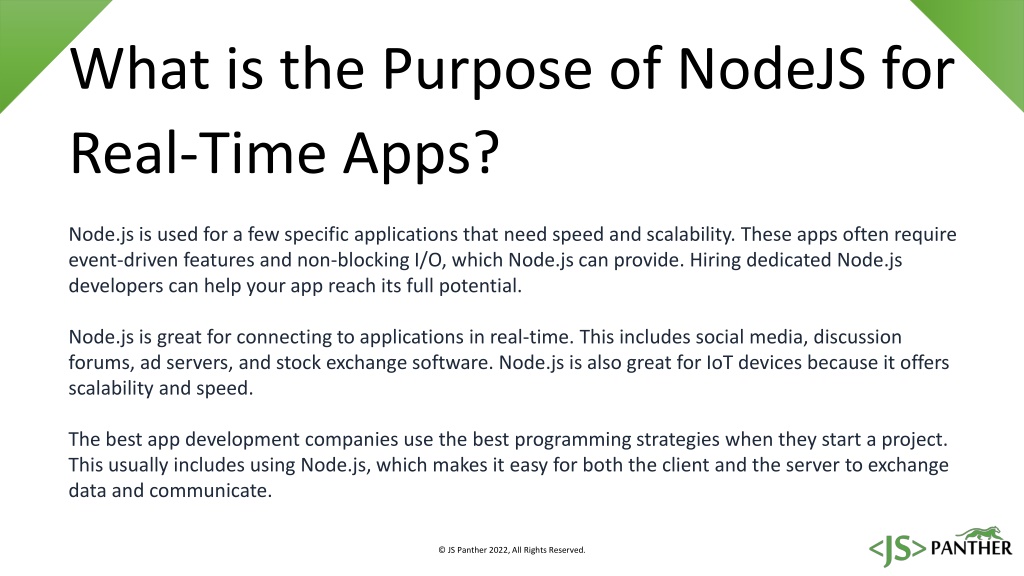 What is the Purpose of NodeJS for Real-Time Apps?

Node.js is used for a few specific applications that need speed and scalability. These apps often require event-driven features and non-blocking I/O, which Node.js can provide. Hiring dedicated Node.js developers can help your app reach its full potential.

Node.js is great for connecting to applications in real-time. This includes social media, discussion forums, ad servers, and stock exchange software. Node.js is also great for IoT devices because it offers scalability and speed.

The best app development companies use the best programming strategies when they start a project. This usually includes using Node.js, which makes it easy for both the client and the server to exchange data and communicate.

© JS Panther 2022, All Rights Reserved.

<JS> PANTHER